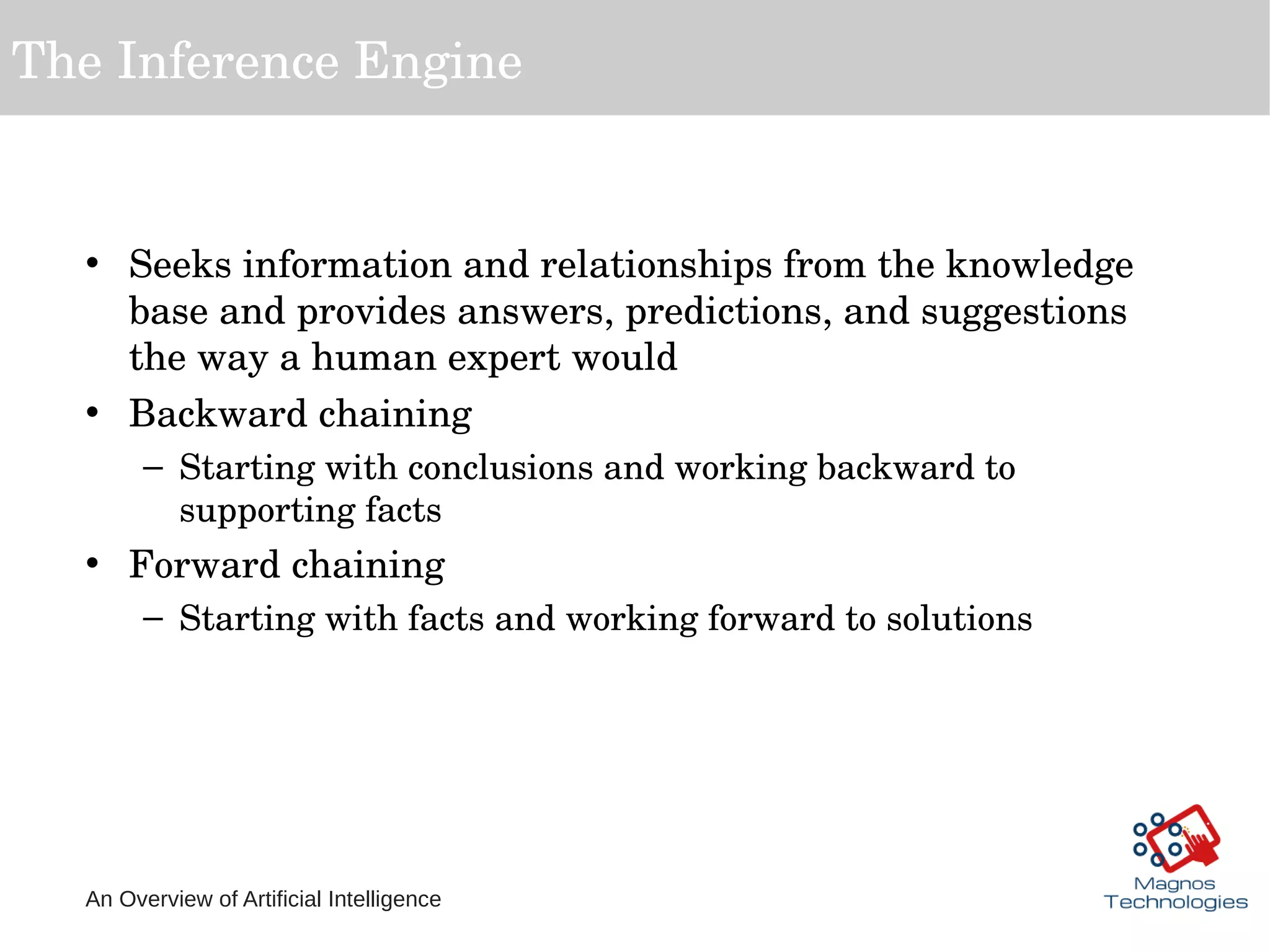 The Inference Engine

• Seeks information and relationships from the knowledge base and provides answers, predictions, and suggestions the way a human expert would
• Backward chaining
– Starting with conclusions and working backward to supporting facts
• Forward chaining
– Starting with facts and working forward to solutions

An Overview of Artificial Intelligence

Magnos Technologies